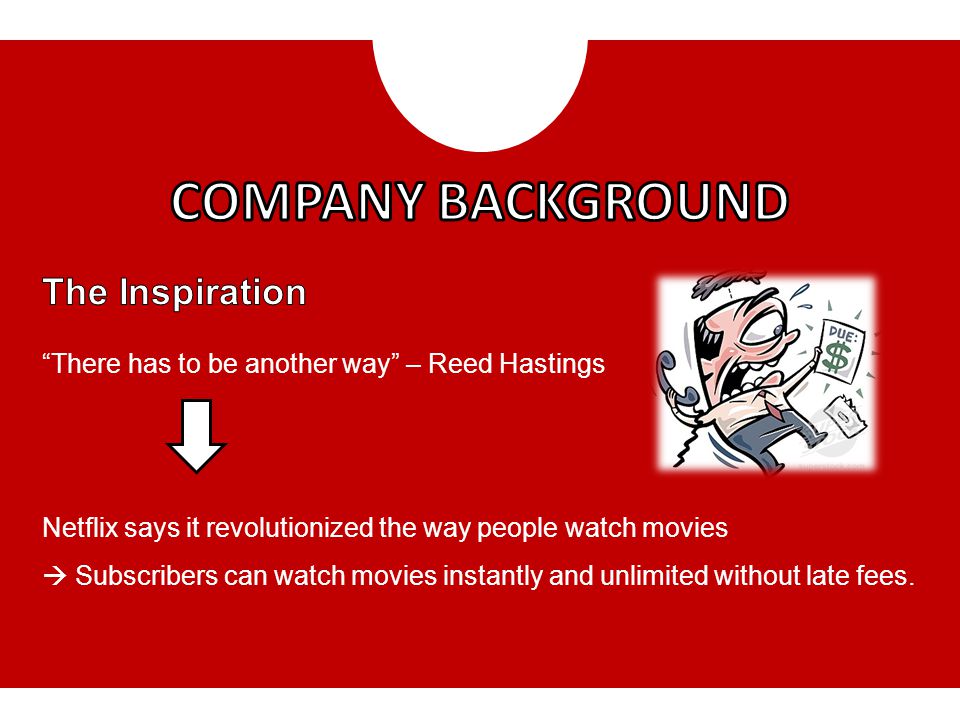 COMPANY BACKGROUND

The Inspiration

“There has to be another way” – Reed Hastings

DUE:
$

Netflix says it revolutionized the way people watch movies

→ Subscribers can watch movies instantly and unlimited without late fees.